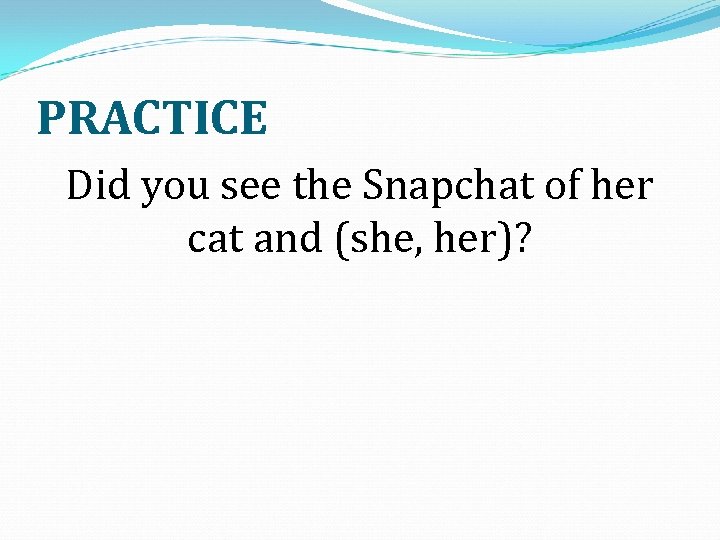 PRACTICE

Did you see the Snapchat of her cat and (she, her)?